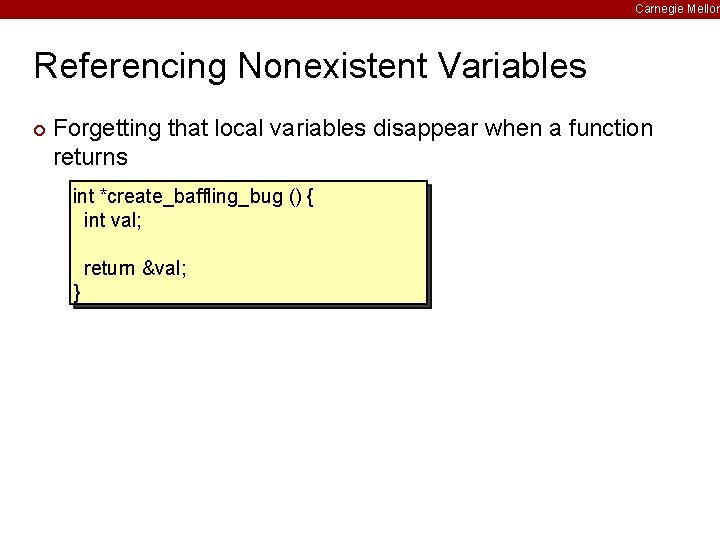 Carnegie Mellon

Referencing Nonexistent Variables

Forgetting that local variables disappear when a function returns

int *create_baffling_bug () {
  int val;

  return &val;
}